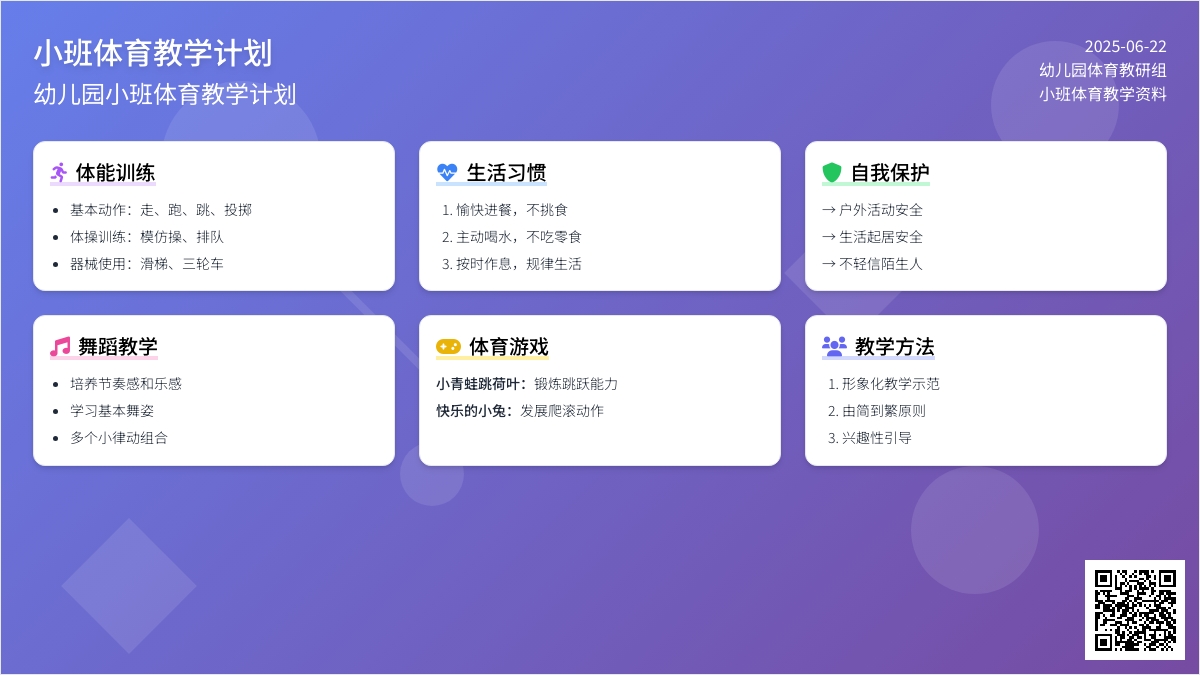 小班体育教学计划
幼儿园小班体育教学计划

2025-06-22
幼儿园体育教研组
小班体育教学资料

体能训练
- 基本动作：走、跑、跳、投掷
- 体操训练：模仿操、排队
- 器械使用：滑梯、三轮车

生活习惯
1. 愉快进餐，不挑食
2. 主动喝水，不吃零食
3. 按时作息，规律生活

自我保护
→ 户外活动安全
→ 生活起居安全
→ 不轻信陌生人

舞蹈教学
- 培养节奏感和乐感
- 学习基本舞姿
- 多个小律动组合

体育游戏
小青蛙跳荷叶：锻炼跳跃能力
快乐的小兔：发展爬滚动作

教学方法
1. 形象化教学示范
2. 由简到繁原则
3. 兴趣性引导